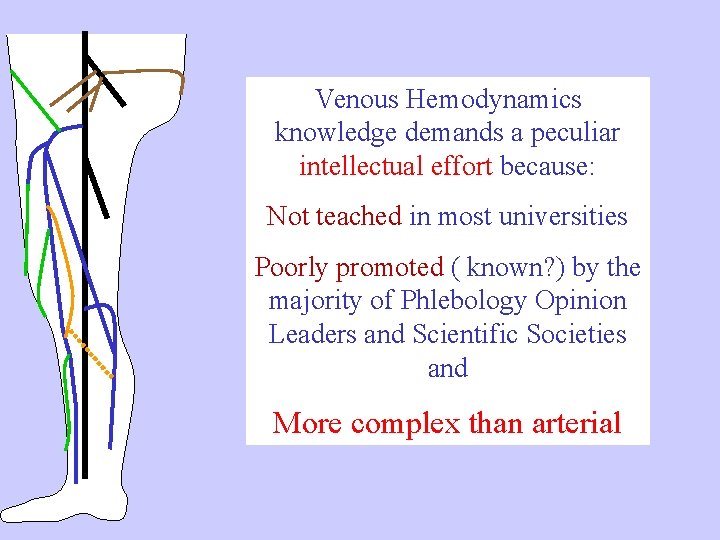 Venous Hemodynamics knowledge demands a peculiar intellectual effort because:

Not teached in most universities

Poorly promoted ( known?) by the majority of Phlebology Opinion Leaders and Scientific Societies and

More complex than arterial